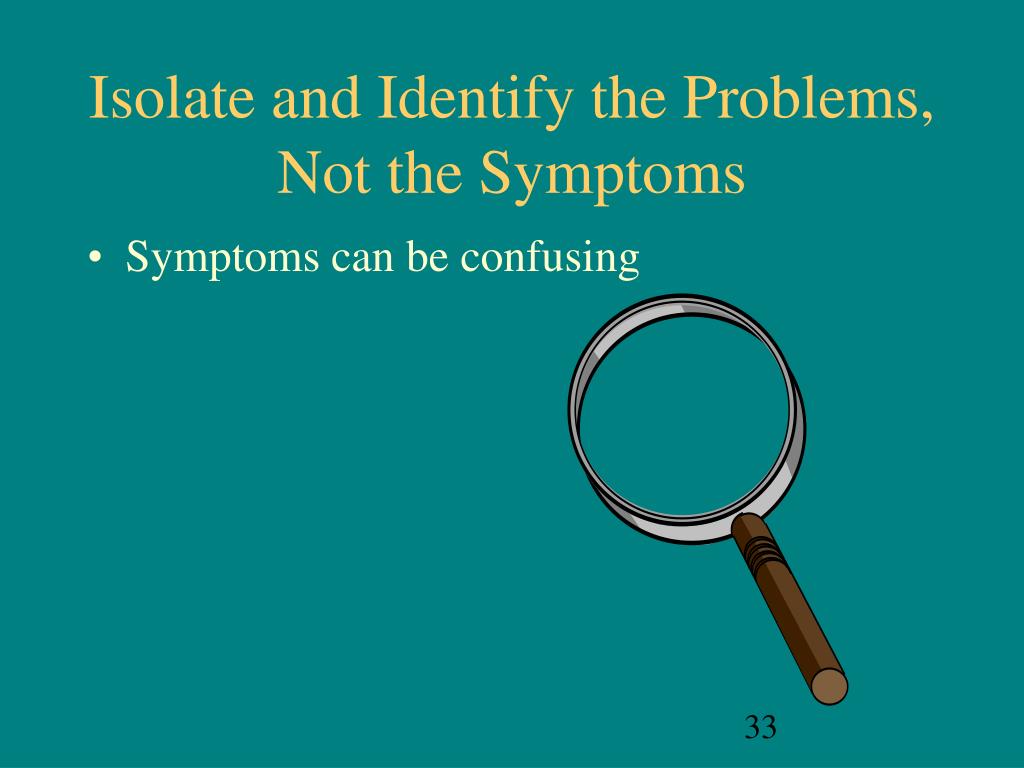 Isolate and Identify the Problems, Not the Symptoms

• Symptoms can be confusing

33